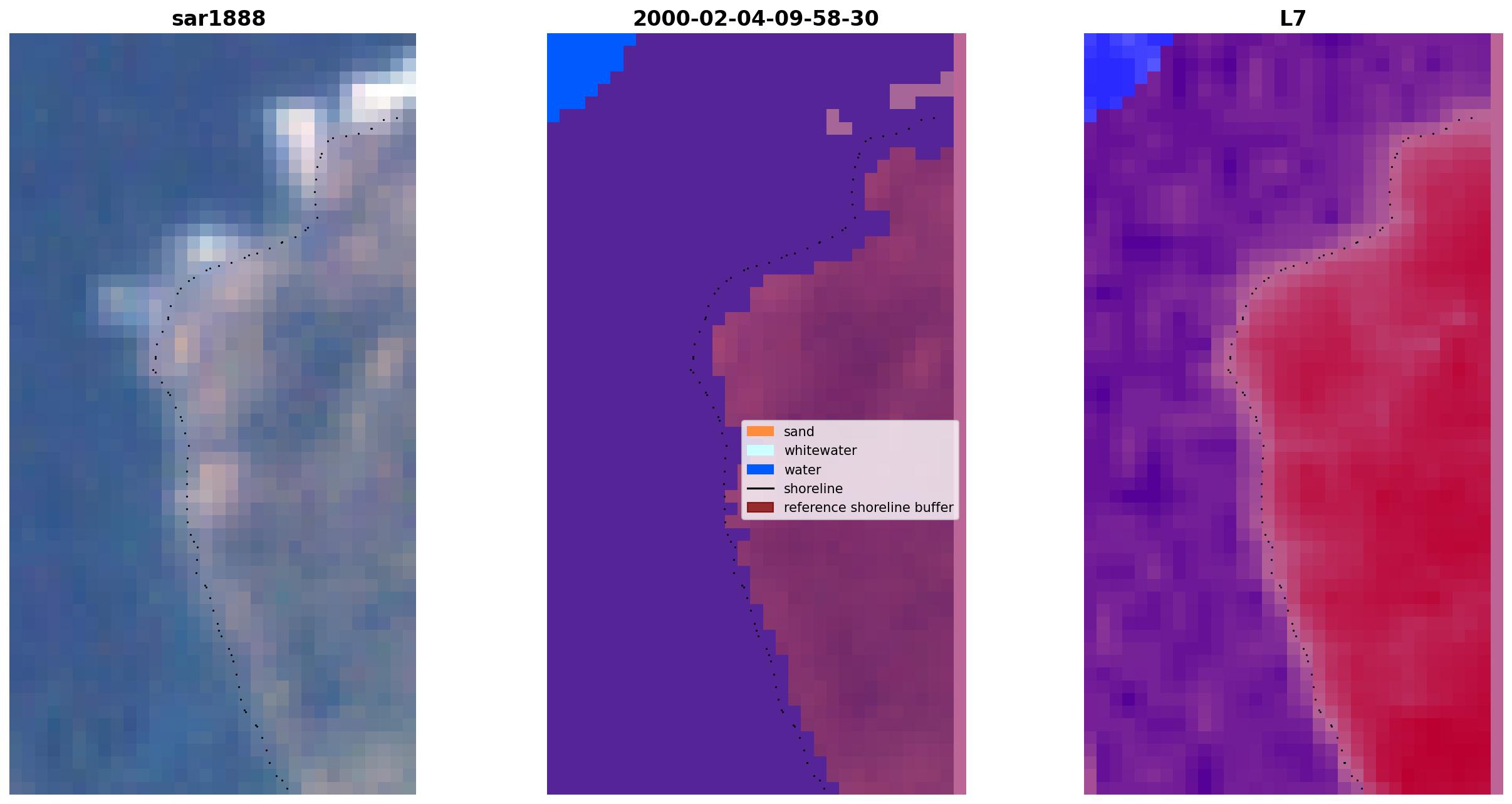 sar1888

2000-02-04-09-58-30

sand
whitewater
water
shoreline
reference shoreline buffer

L7